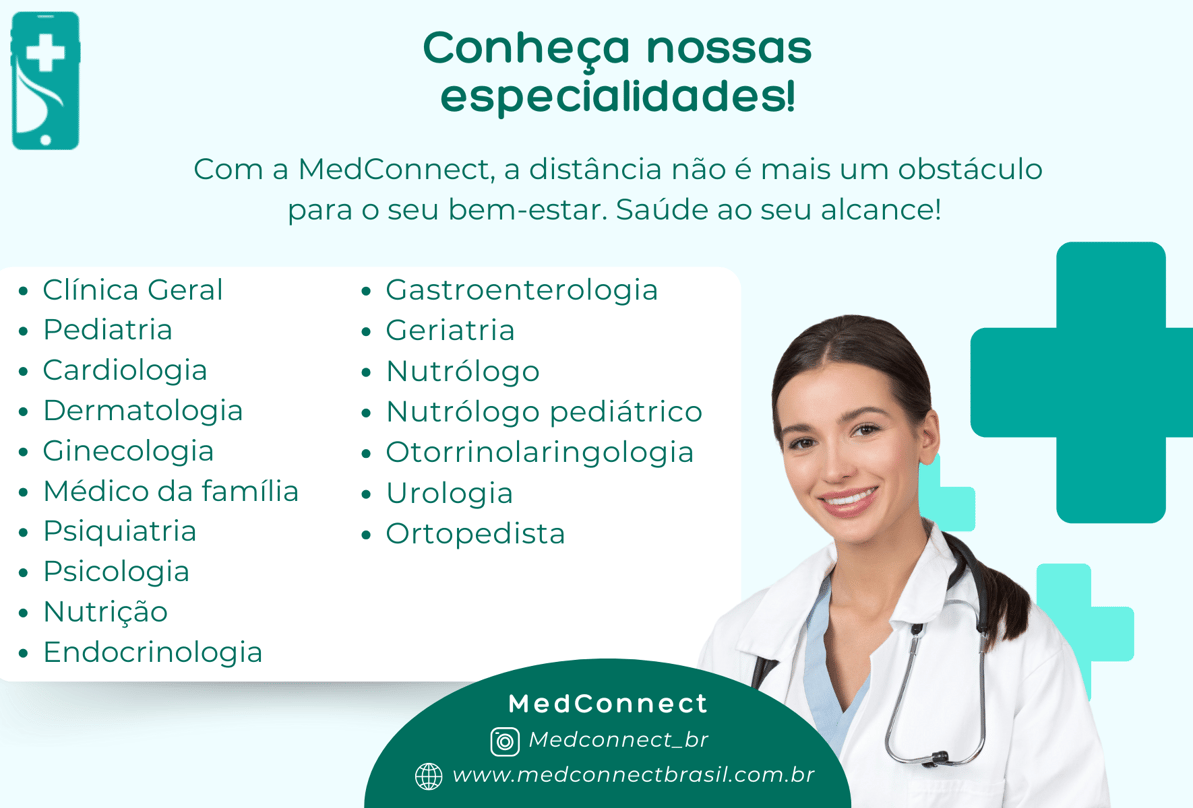 Conheça nossas especialidades!

Com a MedConnect, a distância não é mais um obstáculo para o seu bem-estar. Saúde ao seu alcance!

- Clínica Geral
- Pediatria
- Cardiologia
- Dermatologia
- Ginecologia
- Médico da família
- Psiquiatria
- Psicologia
- Nutrição
- Endocrinologia

- Gastroenterologia
- Geriatria
- Nutrólogo
- Nutrólogo pediátrico
- Otorrinolaringologia
- Urologia
- Ortopedista

MedConnect
Medconnect_br
www.medconnectbrasil.com.br